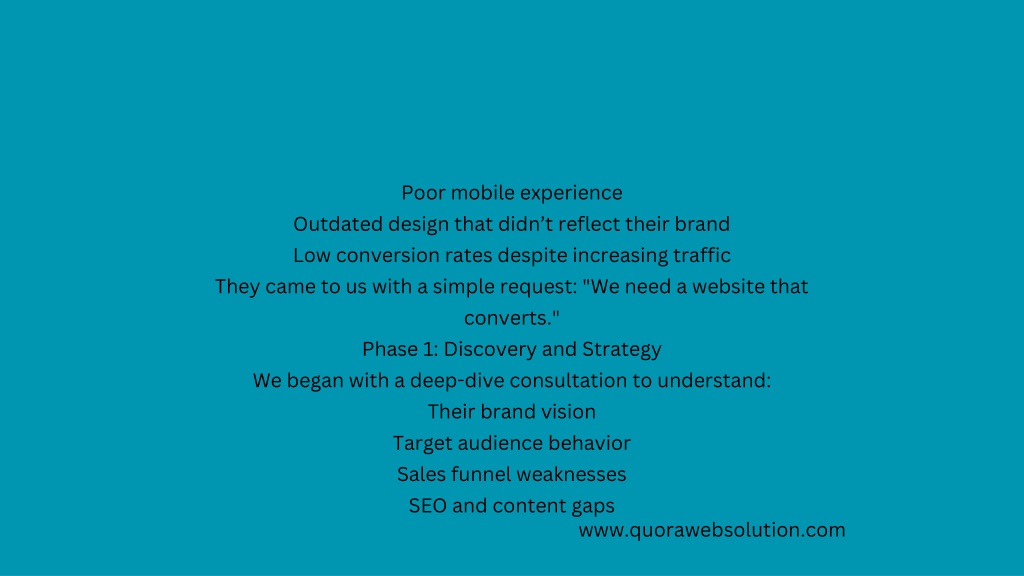 Poor mobile experience
Outdated design that didn’t reflect their brand
Low conversion rates despite increasing traffic
They came to us with a simple request: "We need a website that converts."
Phase 1: Discovery and Strategy
We began with a deep-dive consultation to understand:
Their brand vision
Target audience behavior
Sales funnel weaknesses
SEO and content gaps
www.quorawebsolution.com